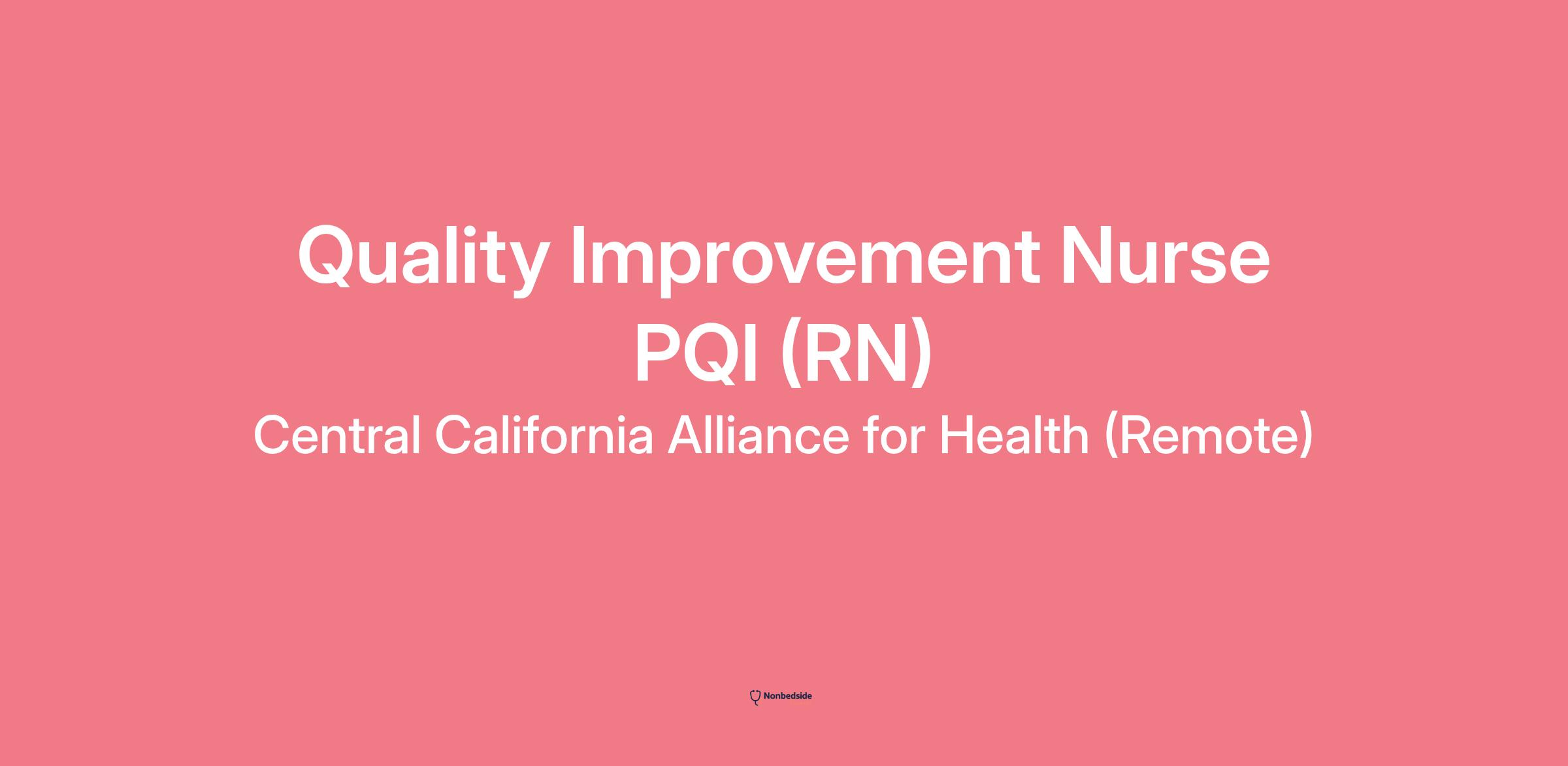 Quality Improvement Nurse PQI (RN)

Central California Alliance for Health (Remote)

Nonbedside